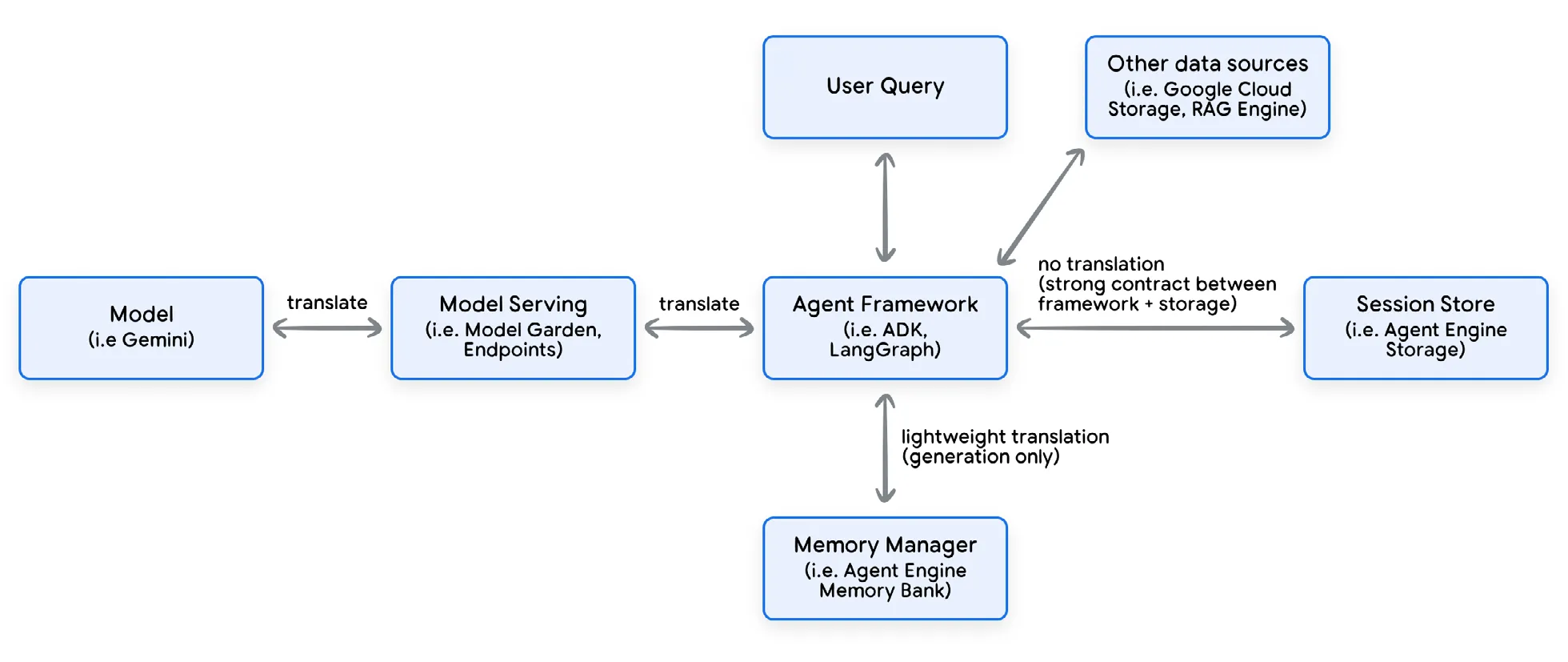 User Query

Other data sources
(i.e. Google Cloud Storage, RAG Engine)

Model
(i.e Gemini)

translate

Model Serving
(i.e. Model Garden, Endpoints)

translate

Agent Framework
(i.e. ADK, LangGraph)

no translation
(strong contract between framework + storage)

Session Store
(i.e. Agent Engine Storage)

lightweight translation
(generation only)

Memory Manager
(i.e. Agent Engine Memory Bank)